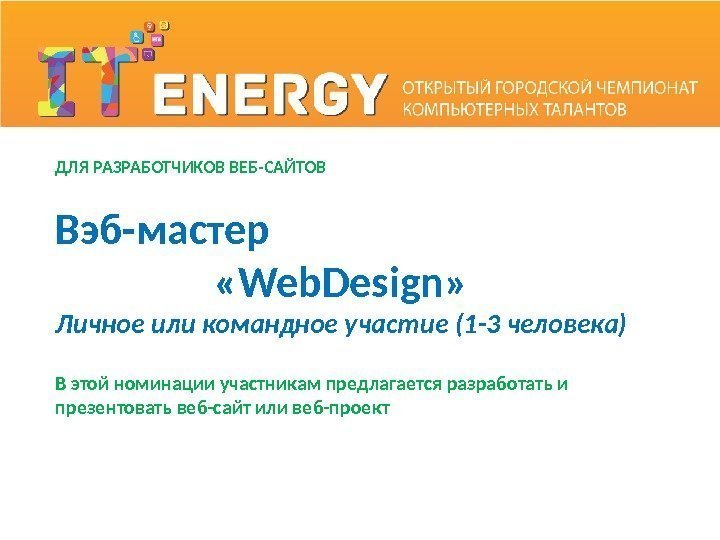 IT ENERGY ОТКРЫТЫЙ ГОРОДСКОЙ ЧЕМПИОНАТ КОМПЬЮТЕРНЫХ ТАЛАНТОВ

ДЛЯ РАЗРАБОТЧИКОВ ВЕБ-САЙТОВ

Вэб-мастер «WebDesign»

Личное или командное участие (1-3 человека)

В этой номинации участникам предлагается разработать и презентовать веб-сайт или веб-проект